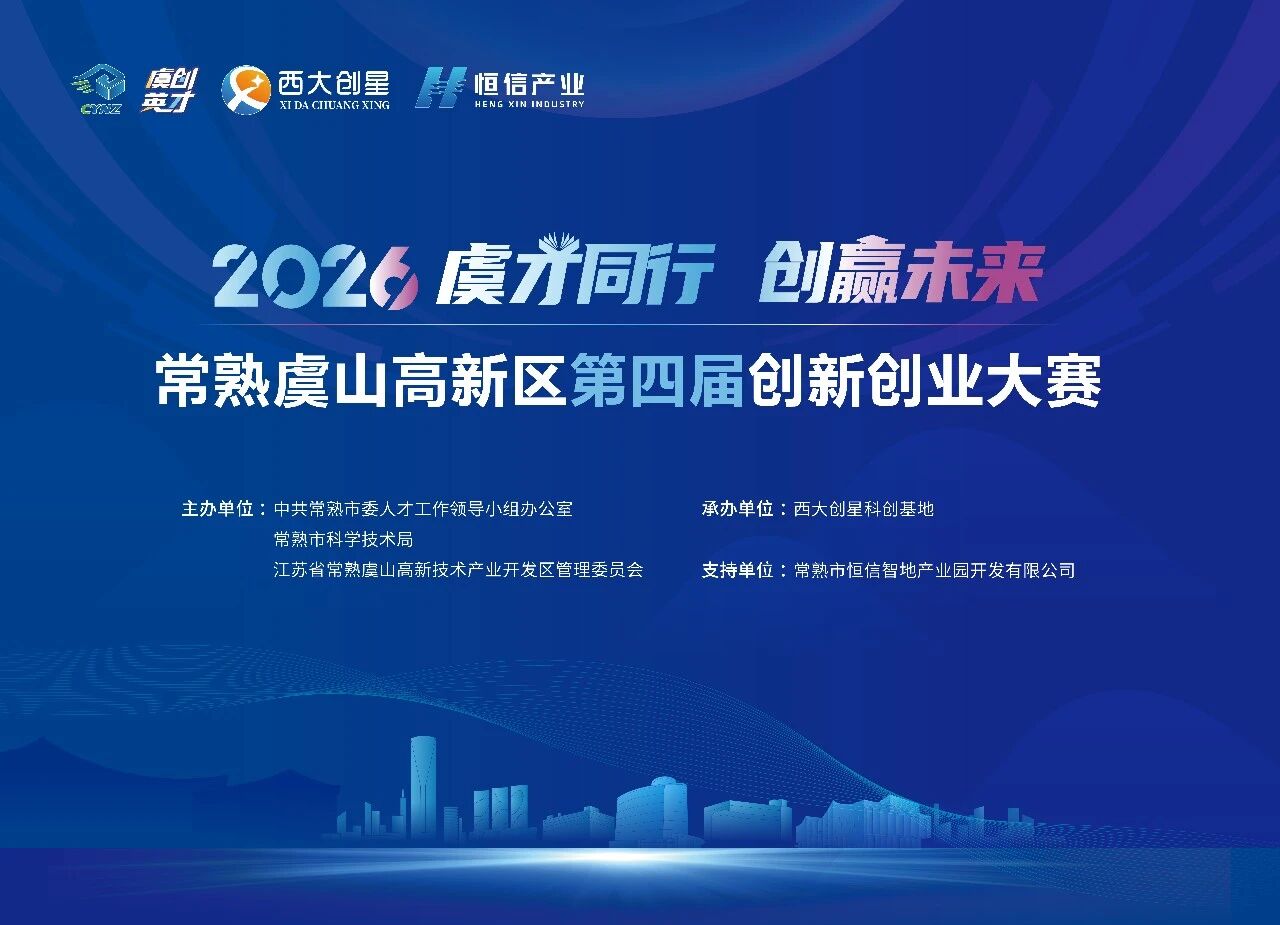 CYXZ 虞创英才 西大创星 XI DA CHUANG XING 恒信产业 HENG XIN INDUSTRY

2026 虞才同行 创赢未来

常熟虞山高新区第四届创新创业大赛

主办单位：中共常熟市委人才工作领导小组办公室
常熟市科学技术局
江苏省常熟虞山高新技术产业开发区管理委员会

承办单位：西大创星科创基地

支持单位：常熟市恒信智地产业园开发有限公司